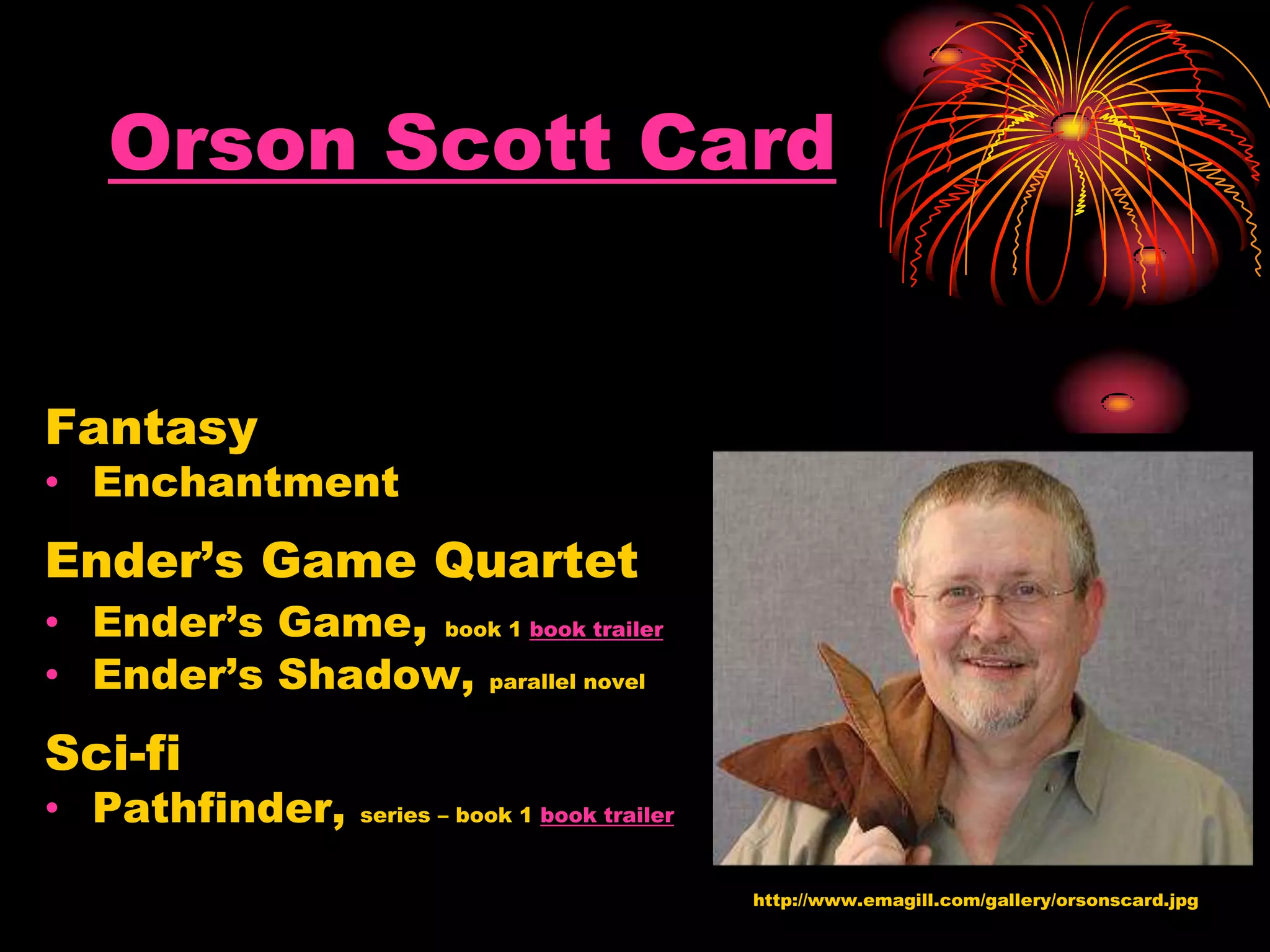 Orson Scott Card

Fantasy
• Enchantment

Ender's Game Quartet
• Ender's Game, book 1 book trailer
• Ender's Shadow, parallel novel

Sci-fi
• Pathfinder, series – book 1 book trailer

http://www.emagill.com/gallery/orsonscard.jpg